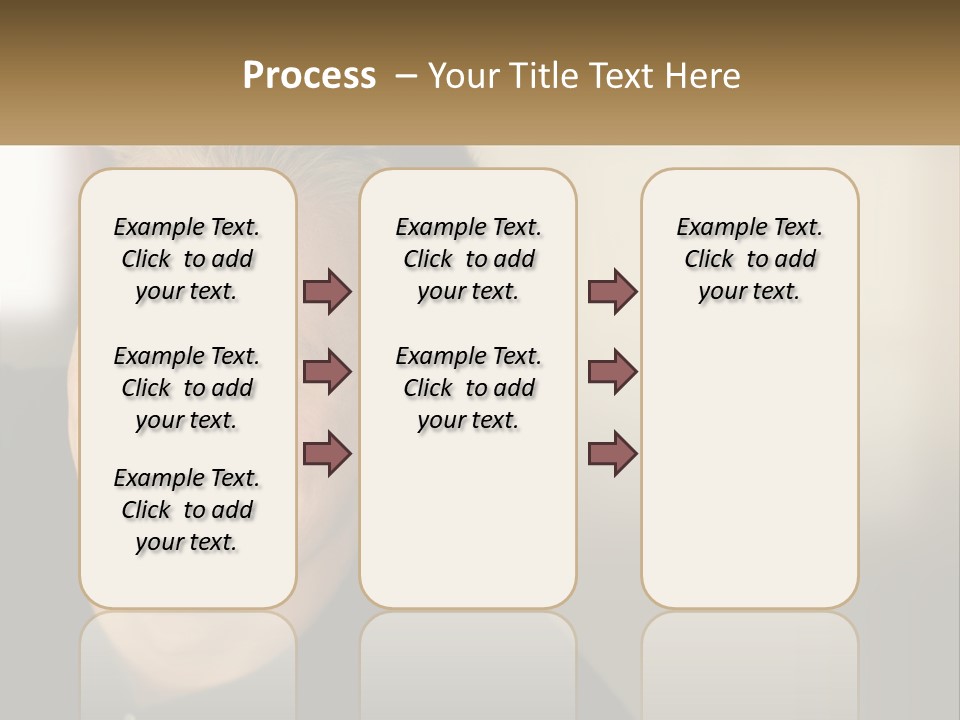 Process – Your Title Text Here

Example Text. Click to add your text.

Example Text. Click to add your text.

Example Text. Click to add your text.

Example Text. Click to add your text.

Example Text. Click to add your text.

Example Text. Click to add your text.